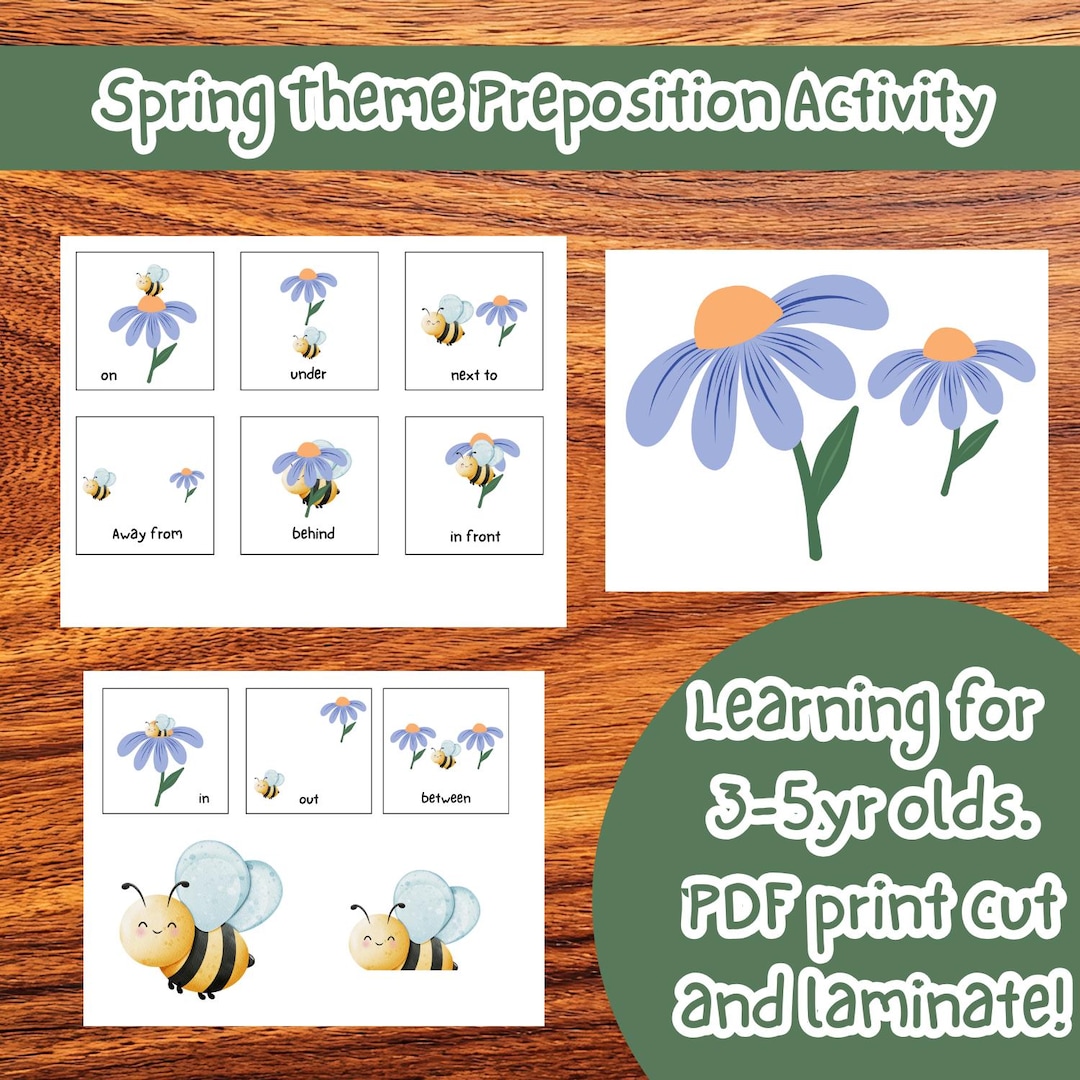 Spring Theme Preposition Activity

on

under

next to

Away from

behind

in front

in

out

between

Learning for 3-5yr olds. PDF print cut and laminate!